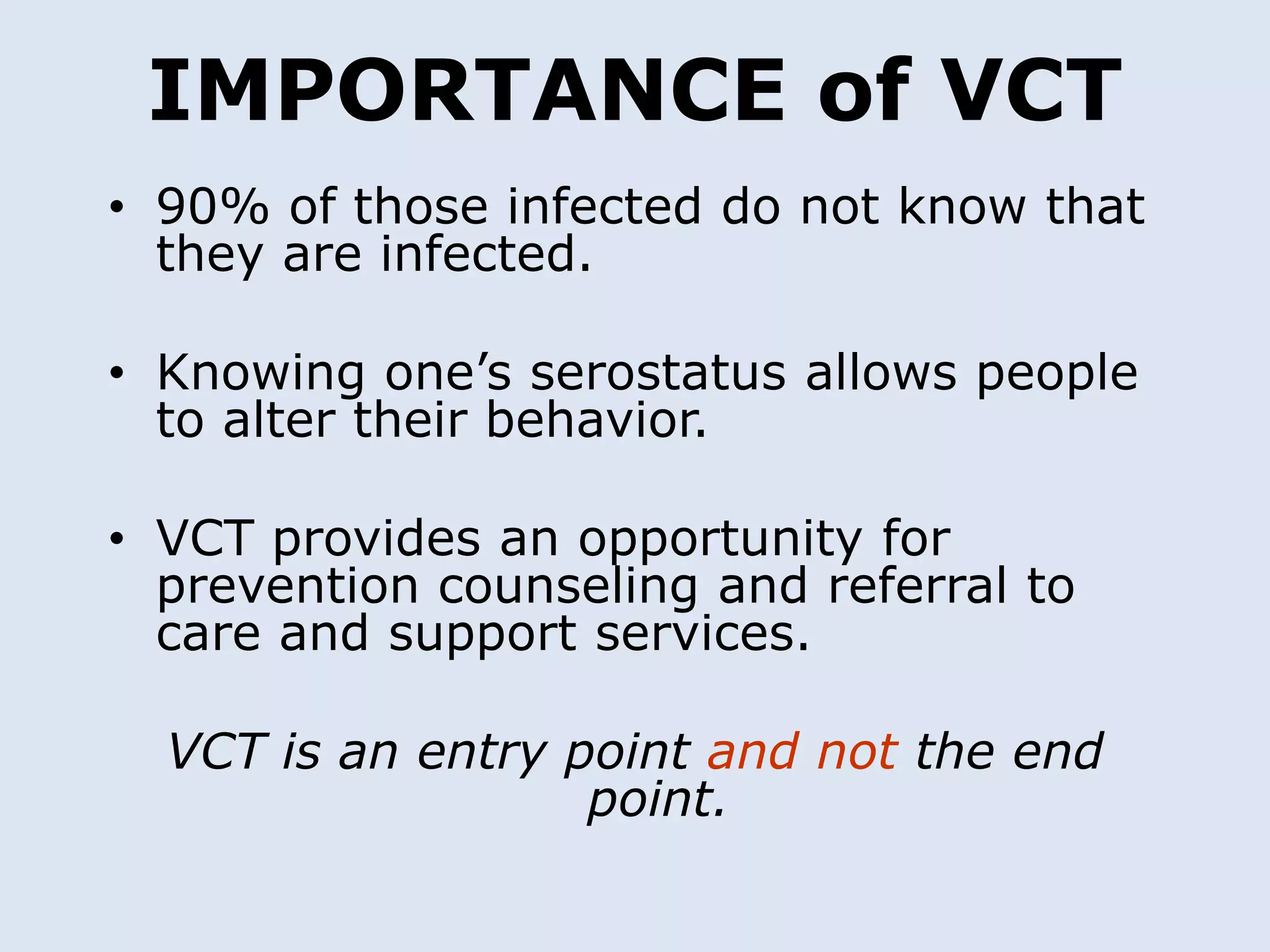 IMPORTANCE of VCT

• 90% of those infected do not know that they are infected.

• Knowing one’s serostatus allows people to alter their behavior.

• VCT provides an opportunity for prevention counseling and referral to care and support services.

VCT is an entry point and not the end point.